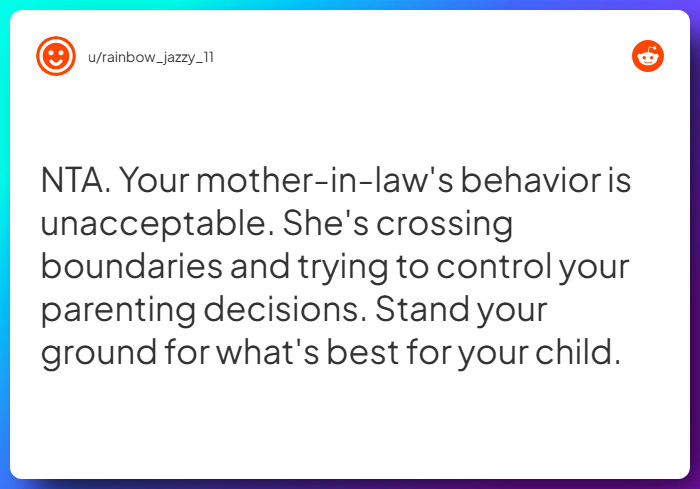 u/rainbow_jazzy_11

NTA. Your mother-in-law's behavior is unacceptable. She's crossing boundaries and trying to control your parenting decisions. Stand your ground for what's best for your child.